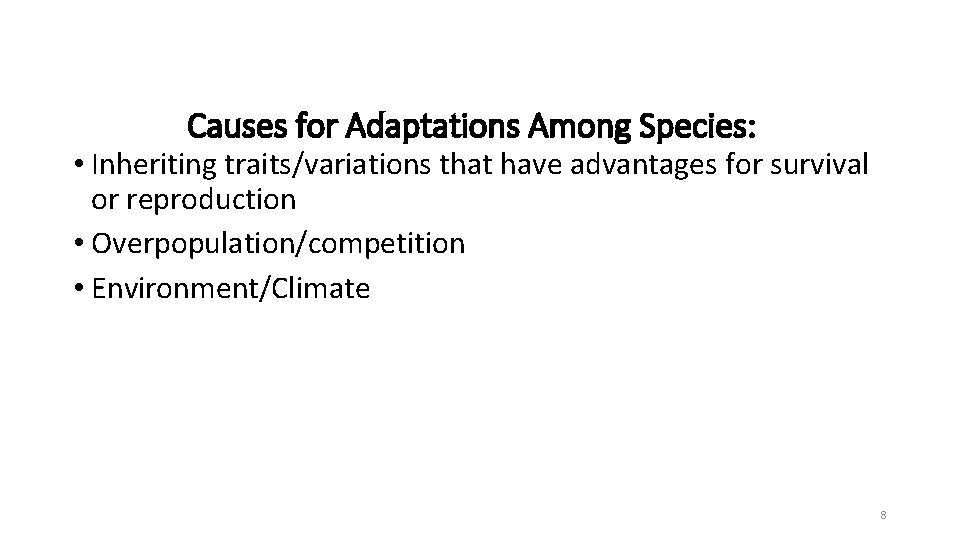 Causes for Adaptations Among Species:

• Inheriting traits/variations that have advantages for survival or reproduction
• Overpopulation/competition
• Environment/Climate

8